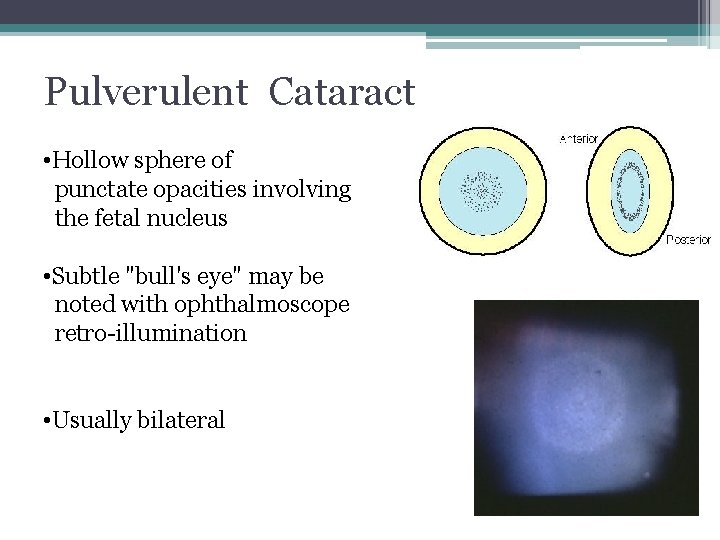 Pulverulent Cataract

•Hollow sphere of punctate opacities involving the fetal nucleus

•Subtle "bull's eye" may be noted with ophthalmoscope retro-illumination

•Usually bilateral

Anterior

Posterior